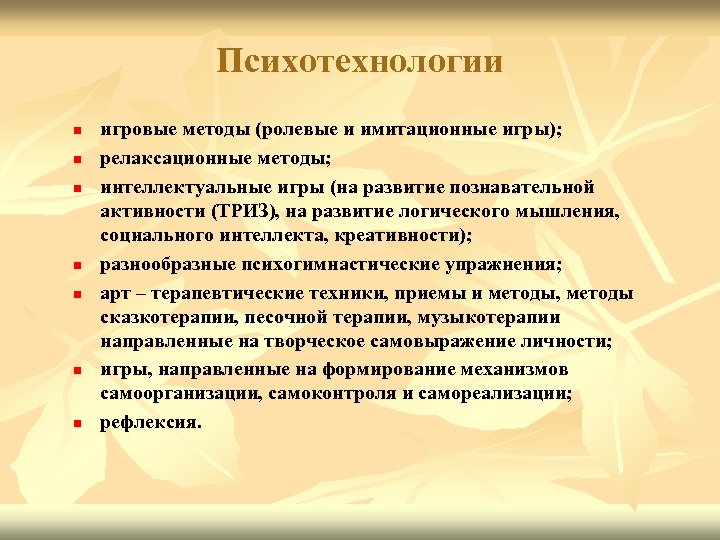 Психотехнологии

- игровые методы (ролевые и имитационные игры);
- релаксационные методы;
- интеллектуальные игры (на развитие познавательной активности (ТРИЗ), на развитие логического мышления, социального интеллекта, креативности);
- разнообразные психогимнастические упражнения;
- арт – терапевтические техники, приемы и методы, методы сказкотерапии, песочной терапии, музыкотерапии направленные на творческое самовыражение личности;
- игры, направленные на формирование механизмов самоорганизации, самоконтроля и самореализации;
- рефлексия.